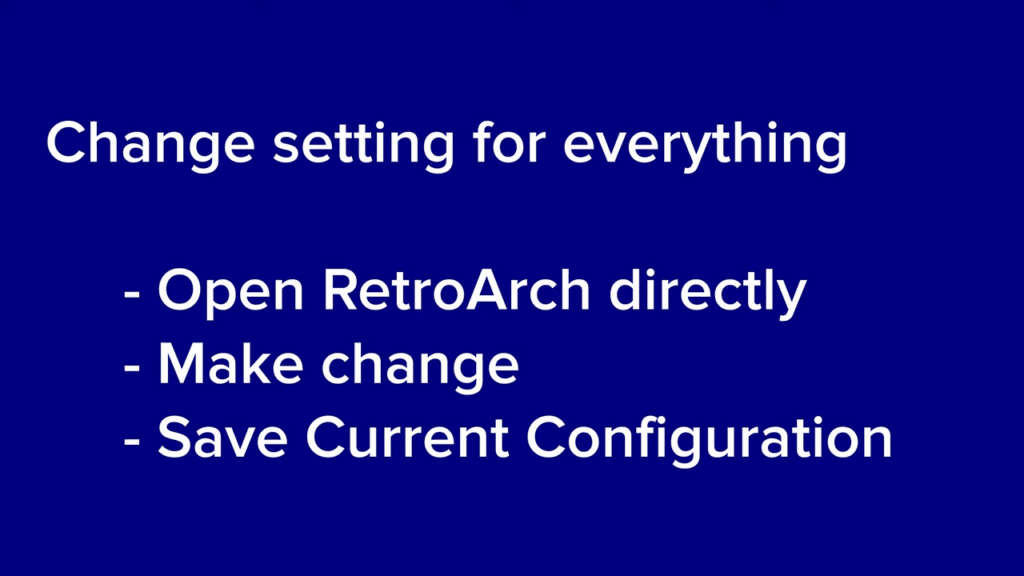 Change setting for everything

- Open RetroArch directly
- Make change
- Save Current Configuration